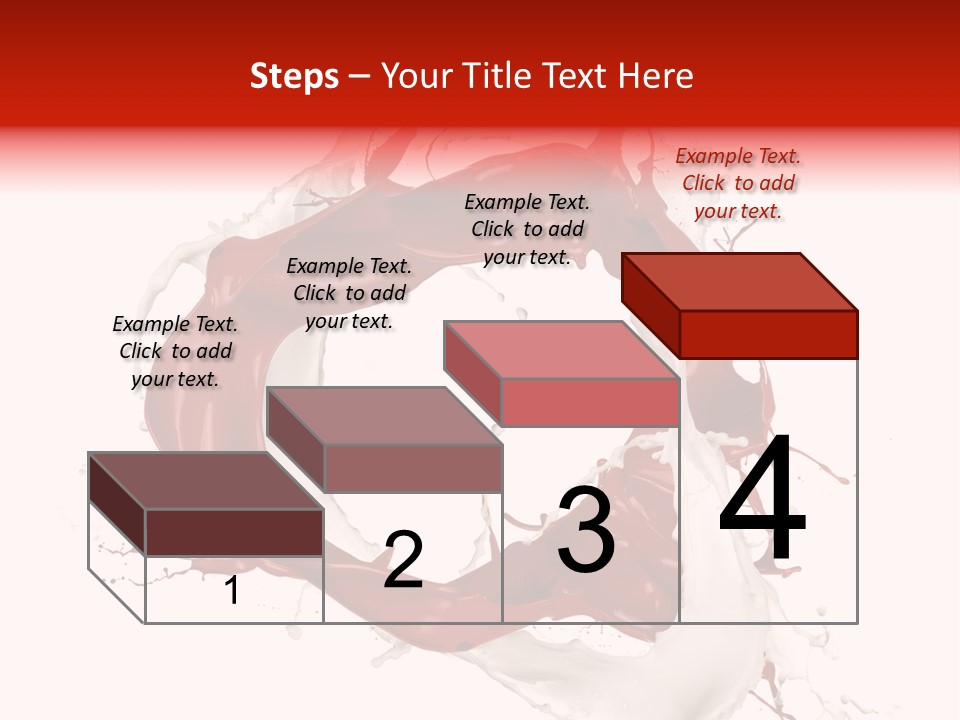 Steps – Your Title Text Here

Example Text. Click to add your text.

Example Text. Click to add your text.

Example Text. Click to add your text.

Example Text. Click to add your text.

1

2

3

4